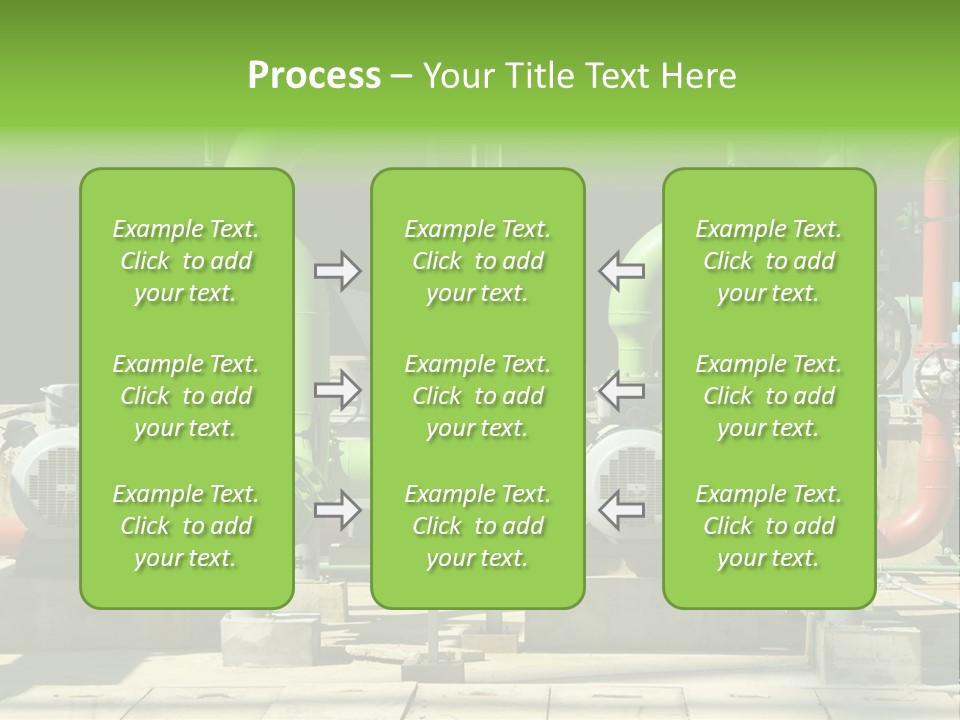 Process – Your Title Text Here

Example Text. Click to add your text.

Example Text. Click to add your text.

Example Text. Click to add your text.

Example Text. Click to add your text.

Example Text. Click to add your text.

Example Text. Click to add your text.

Example Text. Click to add your text.

Example Text. Click to add your text.

Example Text. Click to add your text.